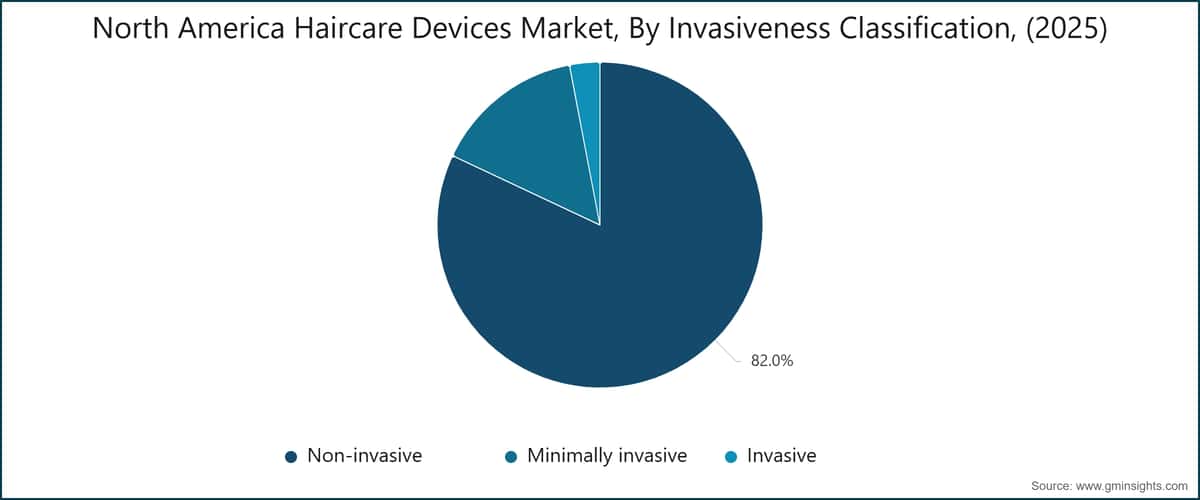 North America Haircare Devices Market, By Invasiveness Classification, (2025)

82.0%

Non-invasive Minimally invasive Invasive

Source: www.gminsights.com